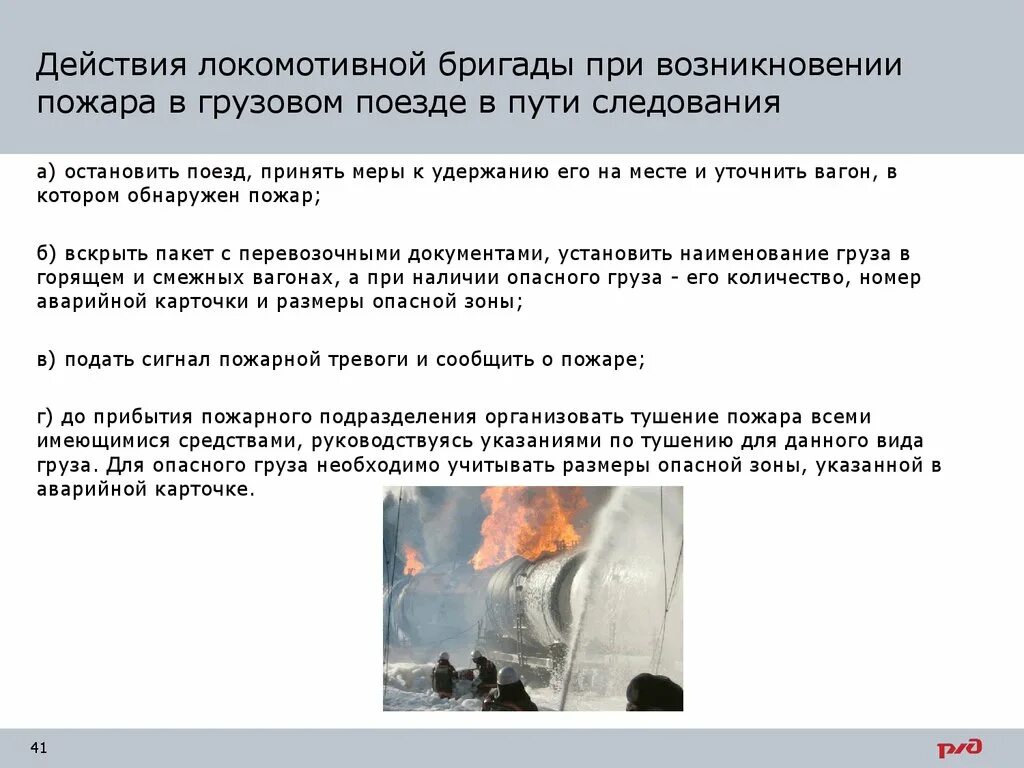 Действия локомотивной бригады при возникновении пожара в грузовом поезде в пути следования

а) остановить поезд, принять меры к удержанию его на месте и уточнить вагон, в котором обнаружен пожар;

б) вскрыть пакет с перевозочными документами, установить наименование груза в горящем и смежных вагонах, а при наличии опасного груза - его количество, номер аварийной карточки и размеры опасной зоны;

в) подать сигнал пожарной тревоги и сообщить о пожаре;

г) до прибытия пожарного подразделения организовать тушение пожара всеми имеющимися средствами, руководствуясь указаниями по тушению для данного вида груза. Для опасного груза необходимо учитывать размеры опасной зоны, указанной в аварийной карточке.

41

РЖД